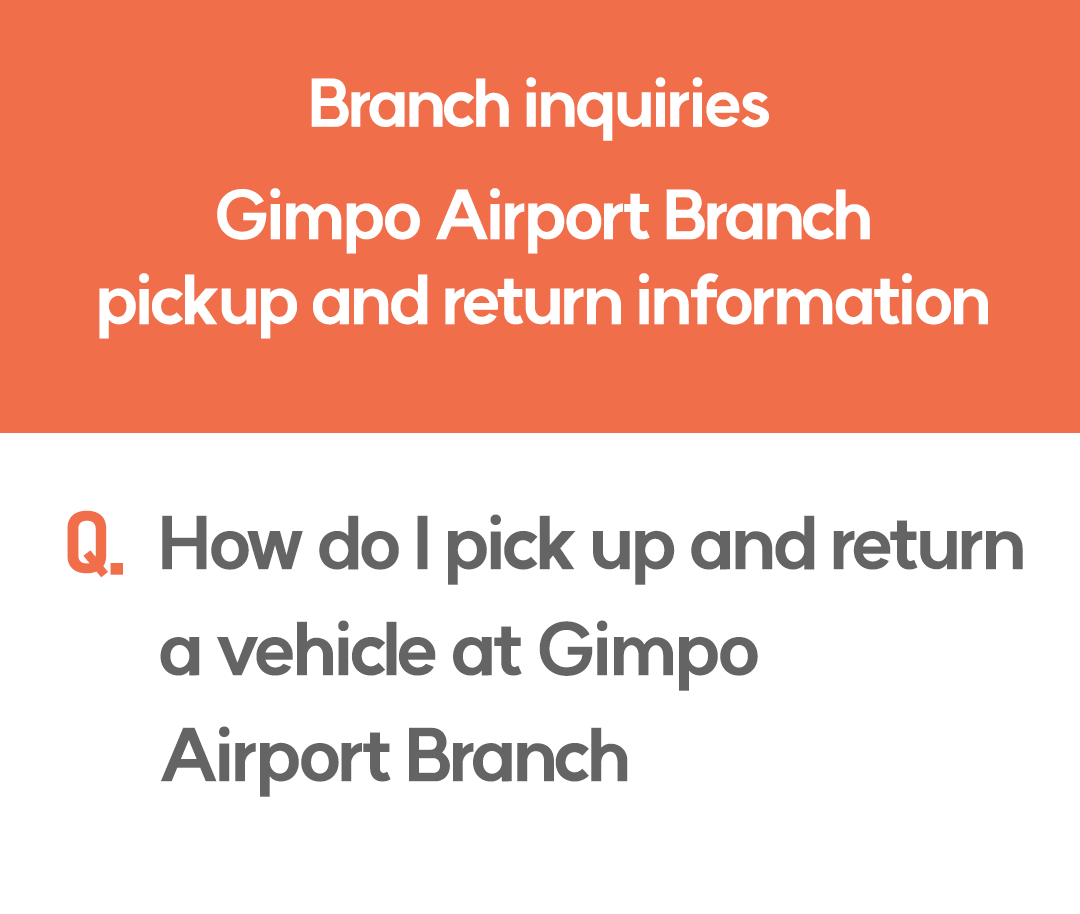 Branch inquiries

Gimpo Airport Branch pickup and return information

Q. How do I pick up and return a vehicle at Gimpo Airport Branch